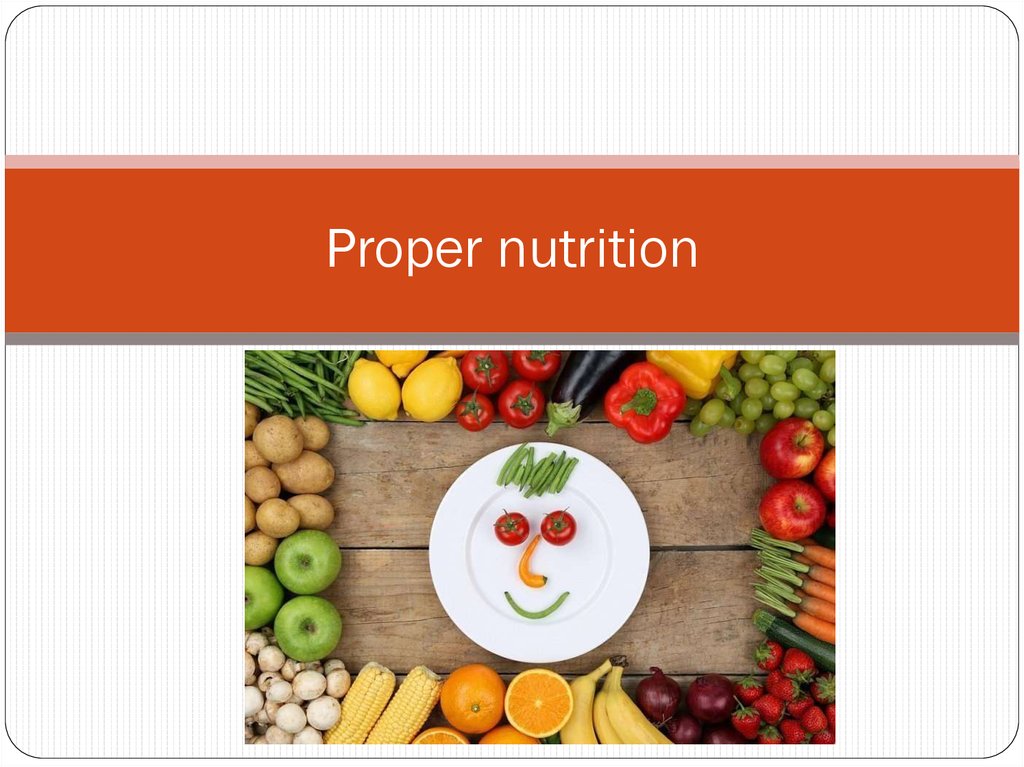 Proper nutrition